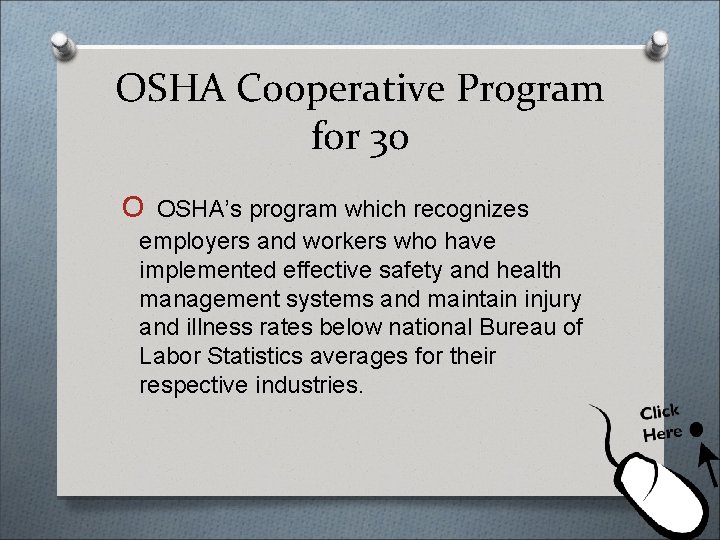 OSHA Cooperative Program for 30

O OSHA's program which recognizes employers and workers who have implemented effective safety and health management systems and maintain injury and illness rates below national Bureau of Labor Statistics averages for their respective industries.

Click Here